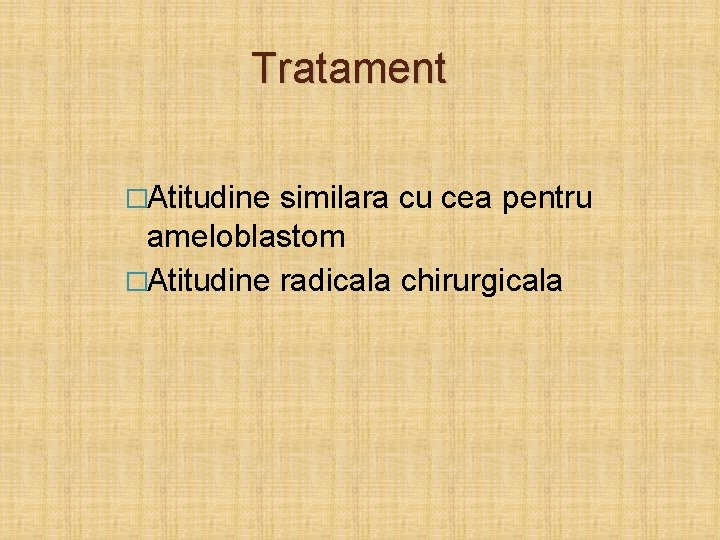 Tratament

□Atitudine similara cu cea pentru ameloblastom
□Atitudine radicala chirurgicala